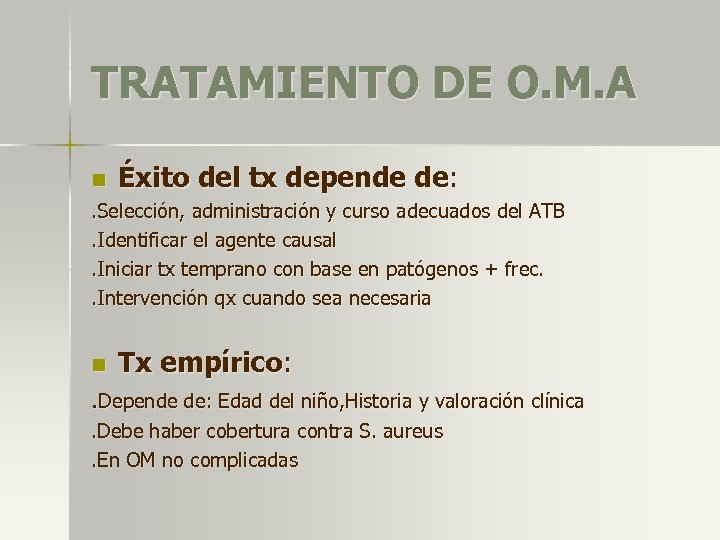 TRATAMIENTO DE O.M.A

Éxito del tx depende de:

.Selección, administración y curso adecuados del ATB
.Identificar el agente causal
.Iniciar tx temprano con base en patógenos + frec.
.Intervención qx cuando sea necesaria

Tx empírico:

.Depende de: Edad del niño,Historia y valoración clínica
.Debe haber cobertura contra S. aureus
.En OM no complicadas